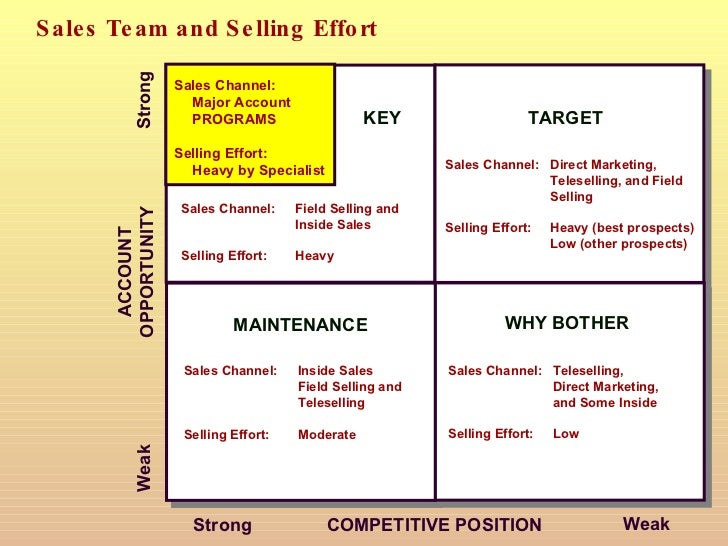 Sales Team and Selling Effort

Strong

ACCOUNT OPPORTUNITY

Weak

Sales Channel: Major Account PROGRAMS

Selling Effort: Heavy by Specialist

KEY

Sales Channel: Field Selling and Inside Sales

Selling Effort: Heavy

TARGET

Sales Channel: Direct Marketing, Teleselling, and Field Selling

Selling Effort: Heavy (best prospects) Low (other prospects)

MAINTENANCE

Sales Channel: Inside Sales Field Selling and Teleselling

Selling Effort: Moderate

WHY BOTHER

Sales Channel: Teleselling, Direct Marketing, and Some Inside

Selling Effort: Low

Strong COMPETITIVE POSITION Weak